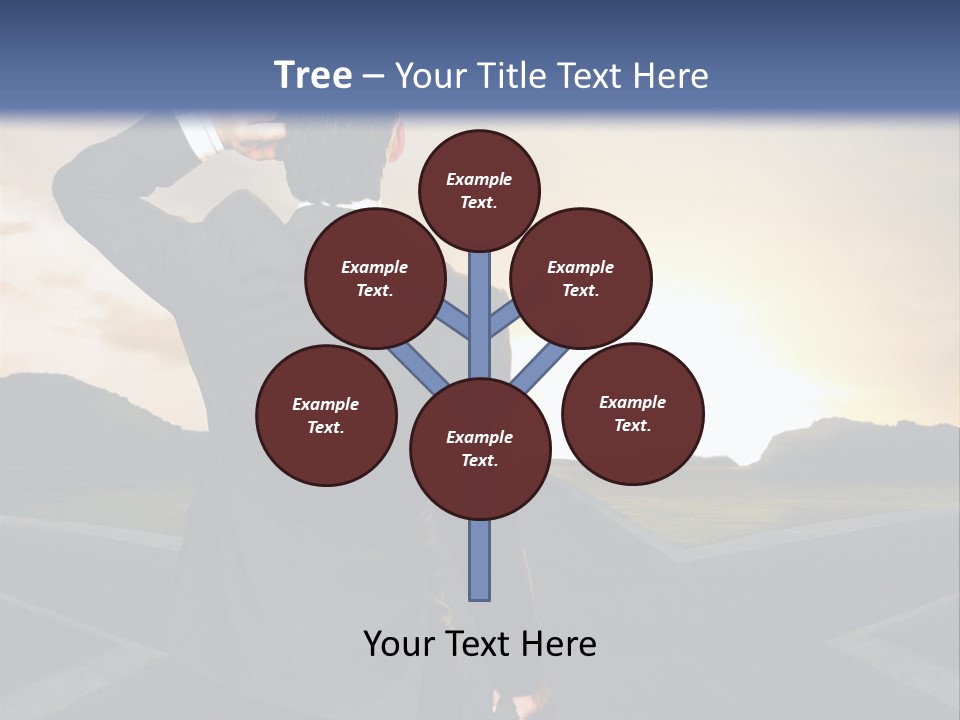 Tree – Your Title Text Here

Example Text.

Example Text.

Example Text.

Example Text.

Example Text.

Example Text.

Your Text Here